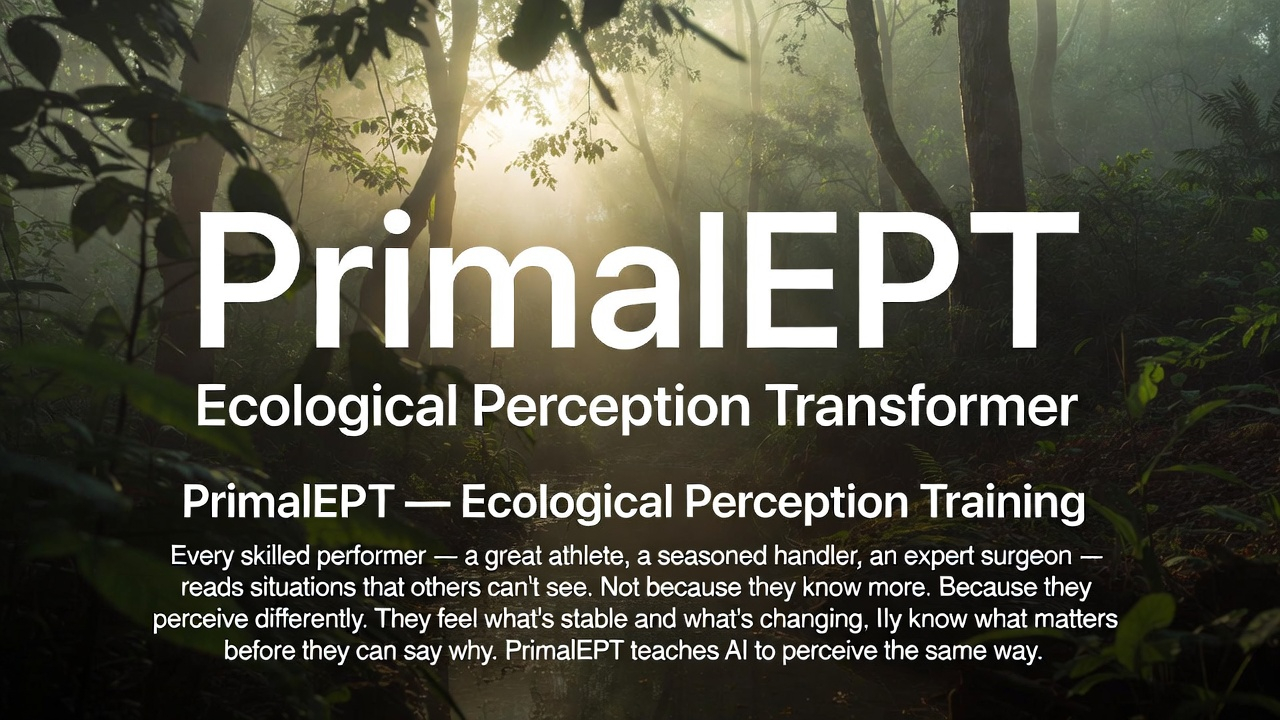 PrimalEPT

Ecological Perception Transformer

PrimalEPT — Ecological Perception Training

Every skilled performer — a great athlete, a seasoned handler, an expert surgeon — reads situations that others can't see. Not because they know more. Because they perceive differently. They feel what's stable and what's changing, Ily know what matters before they can say why. PrimalEPT teaches AI to perceive the same way.